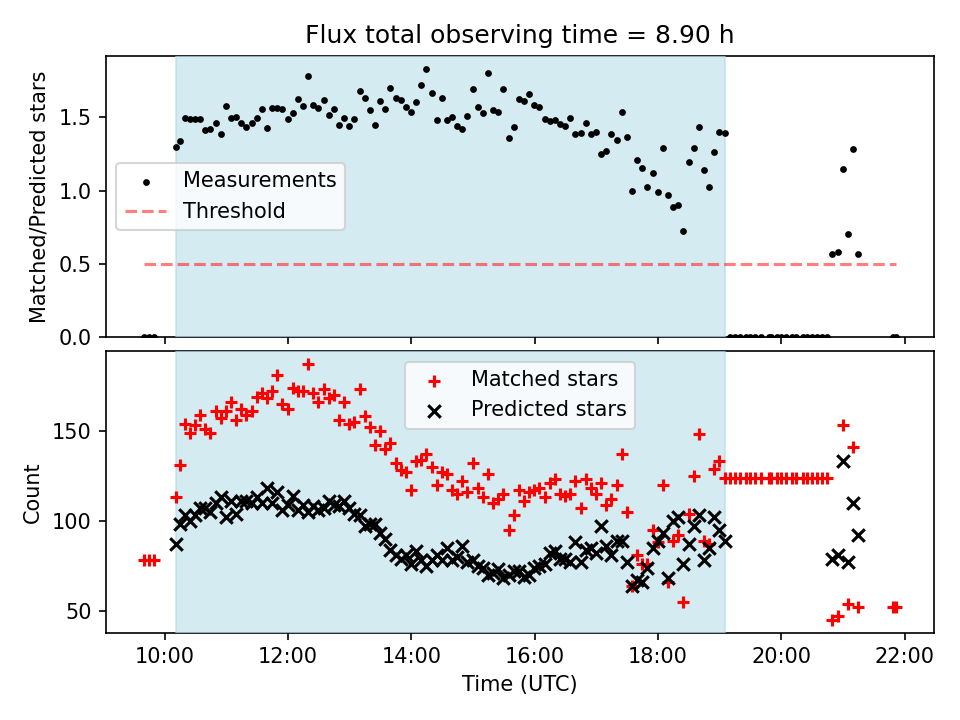 Flux total observing time = 8.90 h

Matched/Predicted stars

1.5
1.0
0.5
0.0

Measurements
Threshold

Count

150
100
50

Matched stars
Predicted stars

10:00
12:00
14:00
16:00
18:00
20:00
22:00

Time (UTC)